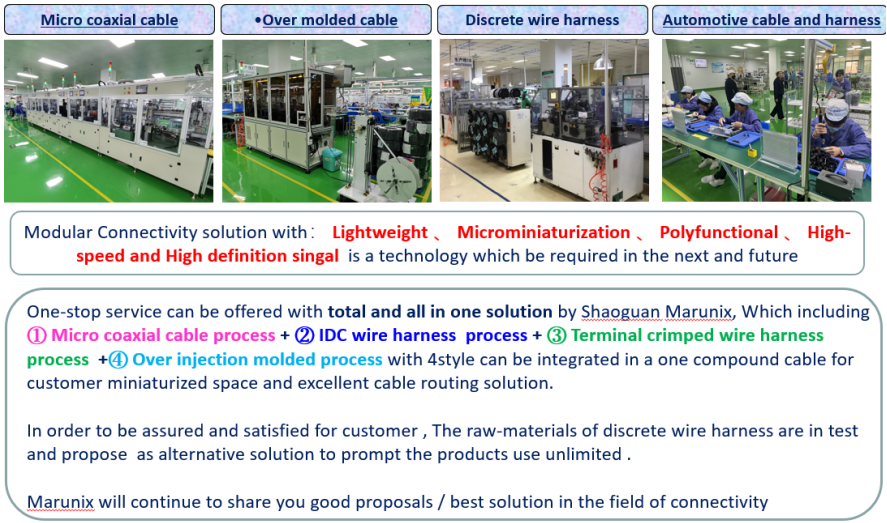 Micro coaxial cable

•Over molded cable

Discrete wire harness

Automotive cable and harness

Modular Connectivity solution with： Lightweight 、 Microminiaturization 、 Polyfunctional 、 High-speed and High definition singal is a technology which be required in the next and future

One-stop service can be offered with total and all in one solution by Shaoguan Marunix, Which including ① Micro coaxial cable process + ② IDC wire harness process + ③ Terminal crimped wire harness process +④ Over injection molded process with 4style can be integrated in a one compound cable for customer miniaturized space and excellent cable routing solution.

In order to be assured and satisfied for customer , The raw-materials of discrete wire harness are in test and propose as alternative solution to prompt the products use unlimited .

Marunix will continue to share you good proposals / best solution in the field of connectivity